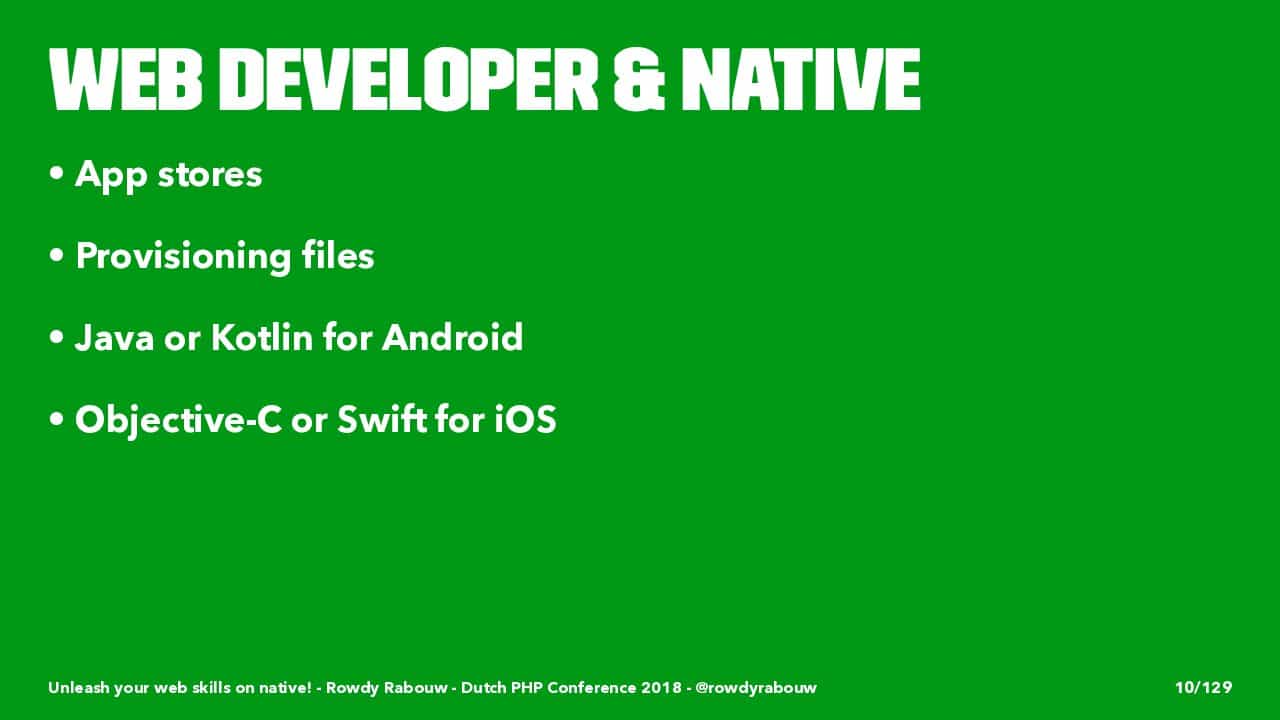 WEB DEVELOPER & NATIVE

• App stores

• Provisioning files

• Java or Kotlin for Android

• Objective-C or Swift for iOS

Unleash your web skills on native! - Rowdy Rabouw - Dutch PHP Conference 2018 - @rowdyrabouw

10/129